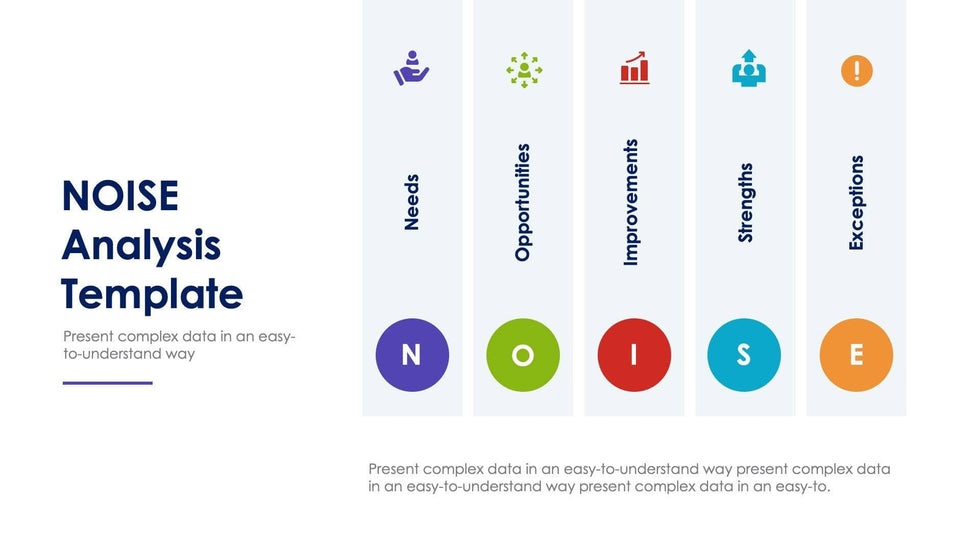 NOISE Analysis Template

Present complex data in an easy-to-understand way

Needs

N

Opportunities

O

Improvements

I

Strengths

S

Exceptions

E

Present complex data in an easy-to-understand way present complex data in an easy-to-understand way present complex data in an easy-to.